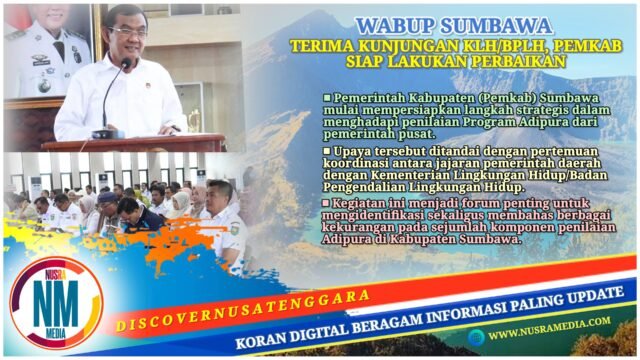 WABUP SUMBAWA

TERIMA KUNJUNGAN KLH/BPLH, PEMKAB SIAP LAKUKAN PERBAIKAN

■ Pemerintah Kabupaten (Pemkab) Sumbawa mulai mempersiapkan langkah strategis dalam menghadapi penilaian Program Adipura dari pemerintah pusat.

■ Upaya tersebut ditandai dengan pertemuan koordinasi antara jajaran pemerintah daerah dengan Kementerian Lingkungan Hidup/Badan Pengendalian Lingkungan Hidup.

■ Kegiatan ini menjadi forum penting untuk mengidentifikasi sekaligus membahas berbagai kekurangan pada sejumlah komponen penilaian Adipura di Kabupaten Sumbawa.

NUSRA NM MEDIA

DISCOVERNUSATENGGARA

KORAN DIGITAL BERAGAM INFORMASI PALING UPDATE

WWW.NUSRAMEDIA.COM